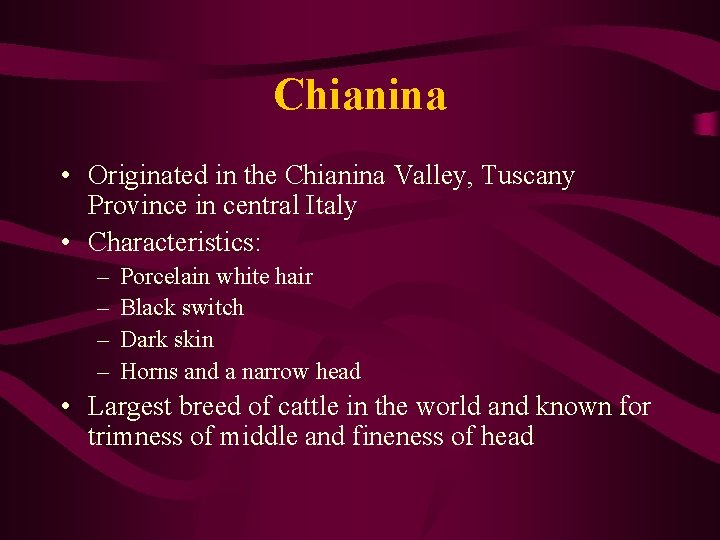 Chianina

• Originated in the Chianina Valley, Tuscany Province in central Italy
• Characteristics:
– Porcelain white hair
– Black switch
– Dark skin
– Horns and a narrow head
• Largest breed of cattle in the world and known for trimness of middle and fineness of head